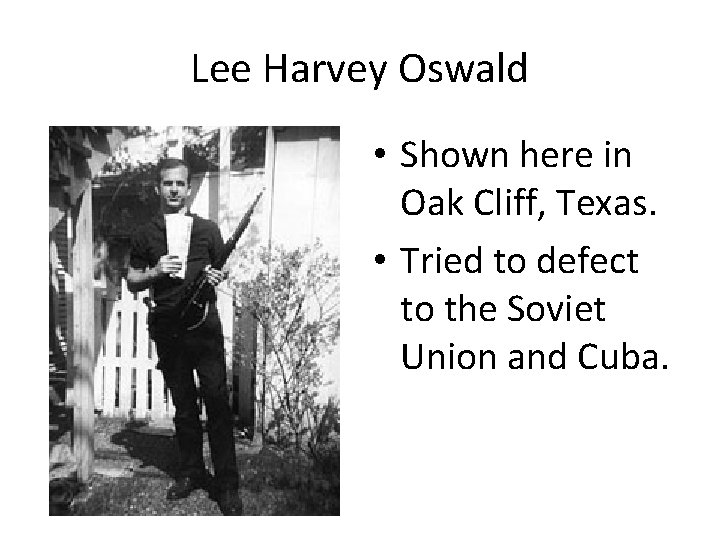 Lee Harvey Oswald

• Shown here in Oak Cliff, Texas.
• Tried to defect to the Soviet Union and Cuba.